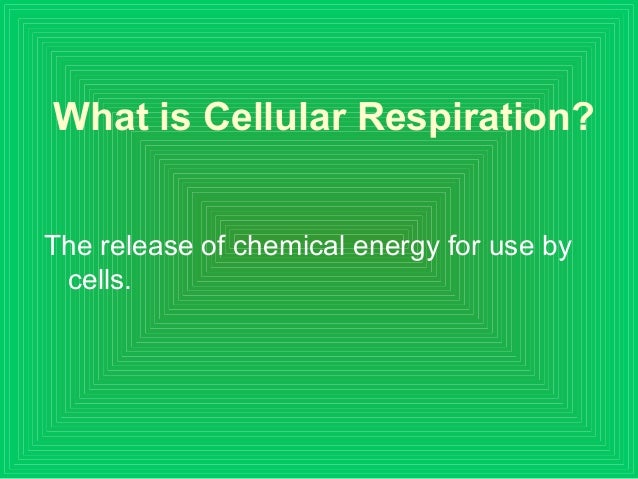 What is Cellular Respiration?

The release of chemical energy for use by cells.